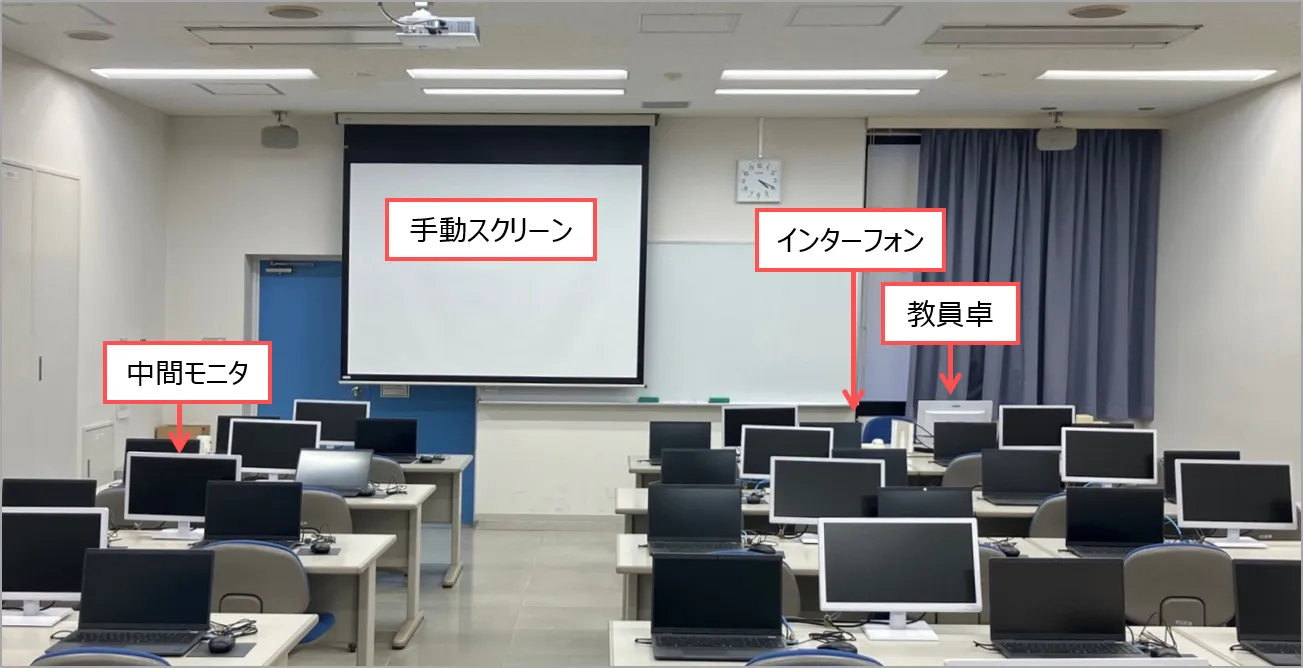 手動スクリーン

インターフォン

教員卓

中間モニタ